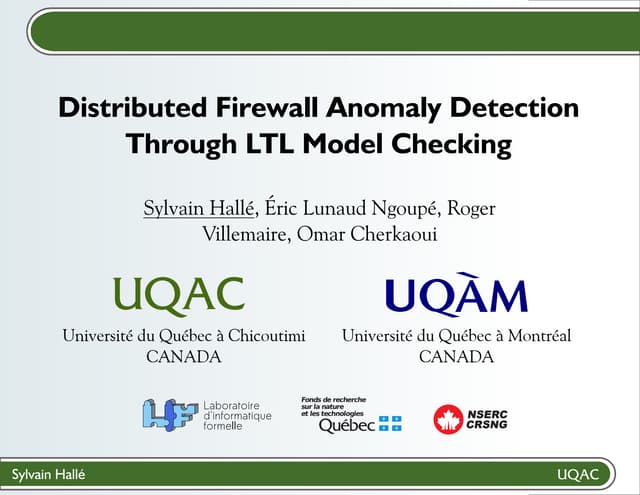 Distributed Firewall Anomaly Detection Through LTL Model Checking

Sylvain Hallé, Éric Lunaud Ngoupé, Roger Villemaire, Omar Cherkaoui

UQAC
Université du Québec à Chicoutimi
CANADA

UQÀM
Université du Québec à Montréal
CANADA

LIF
Laboratoire d'informatique formelle

Fonds de recherche sur la nature et les technologies
Québec

NSERC
CRSNG

Sylvain Hallé

UQAC